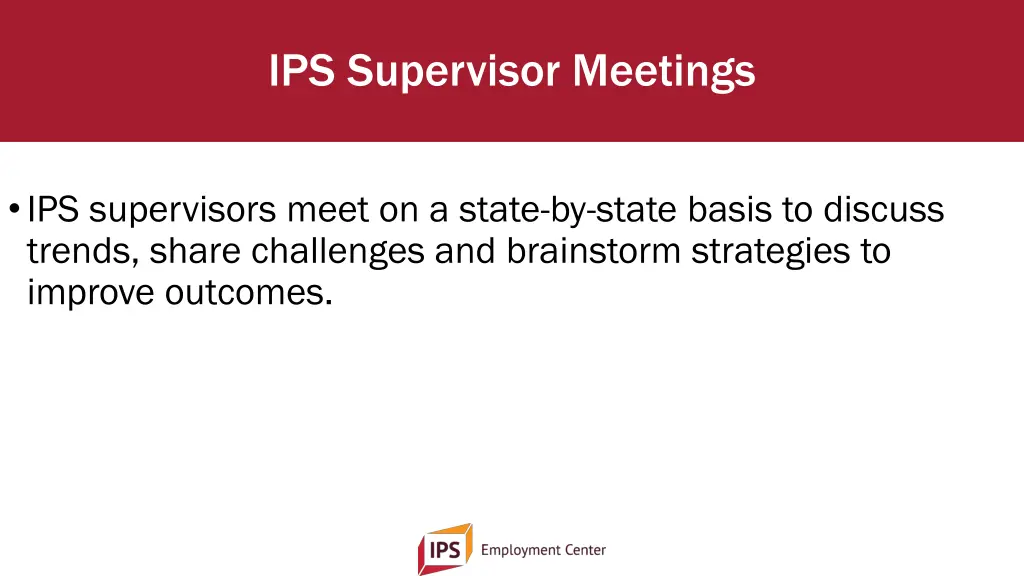 IPS Supervisor Meetings

• IPS supervisors meet on a state-by-state basis to discuss trends, share challenges and brainstorm strategies to improve outcomes.

IPS Employment Center